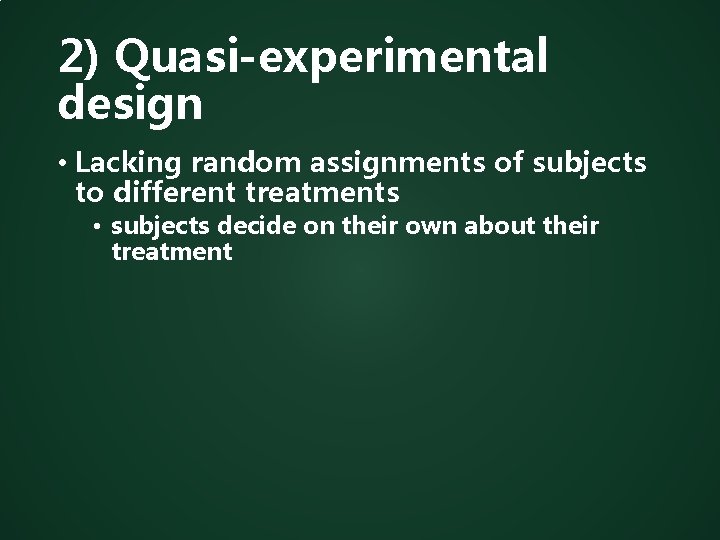 2) Quasi-experimental design

• Lacking random assignments of subjects to different treatments

• subjects decide on their own about their treatment